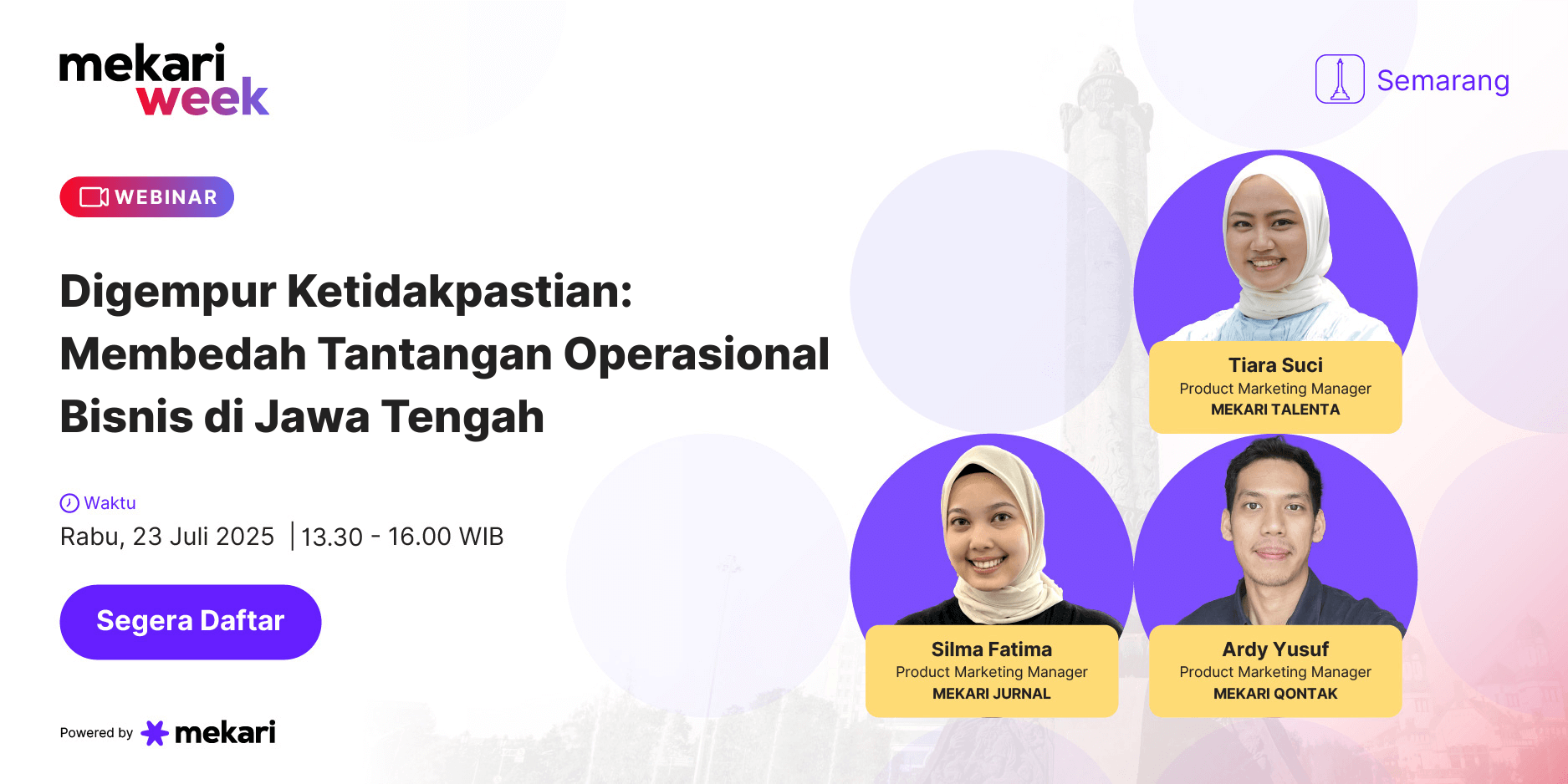 mekari week

Semarang

WEBINAR

Digempur Ketidakpastian: Membedah Tantangan Operasional Bisnis di Jawa Tengah

Waktu
Rabu, 23 Juli 2025 | 13.30 - 16.00 WIB

Segera Daftar

Powered by mekari

Tiara Suci
Product Marketing Manager
MEKARI TALENTA

Silma Fatima
Product Marketing Manager
MEKARI JURNAL

Ardy Yusuf
Product Marketing Manager
MEKARI QONTAK